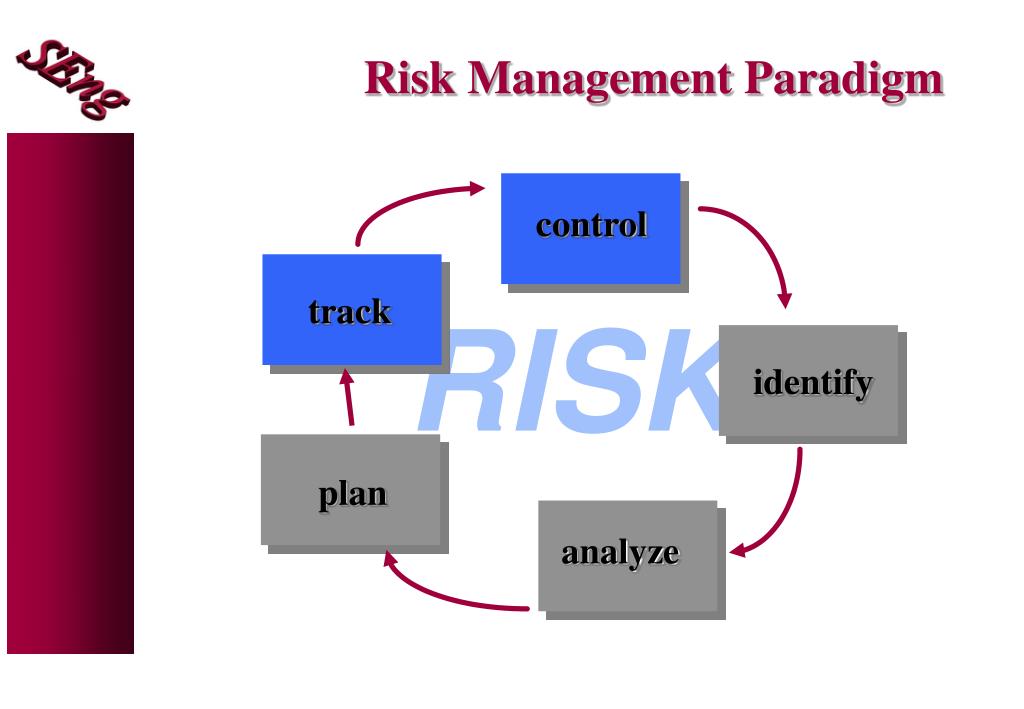 SEng

Risk Management Paradigm

control

track

RISK

identify

plan

analyze